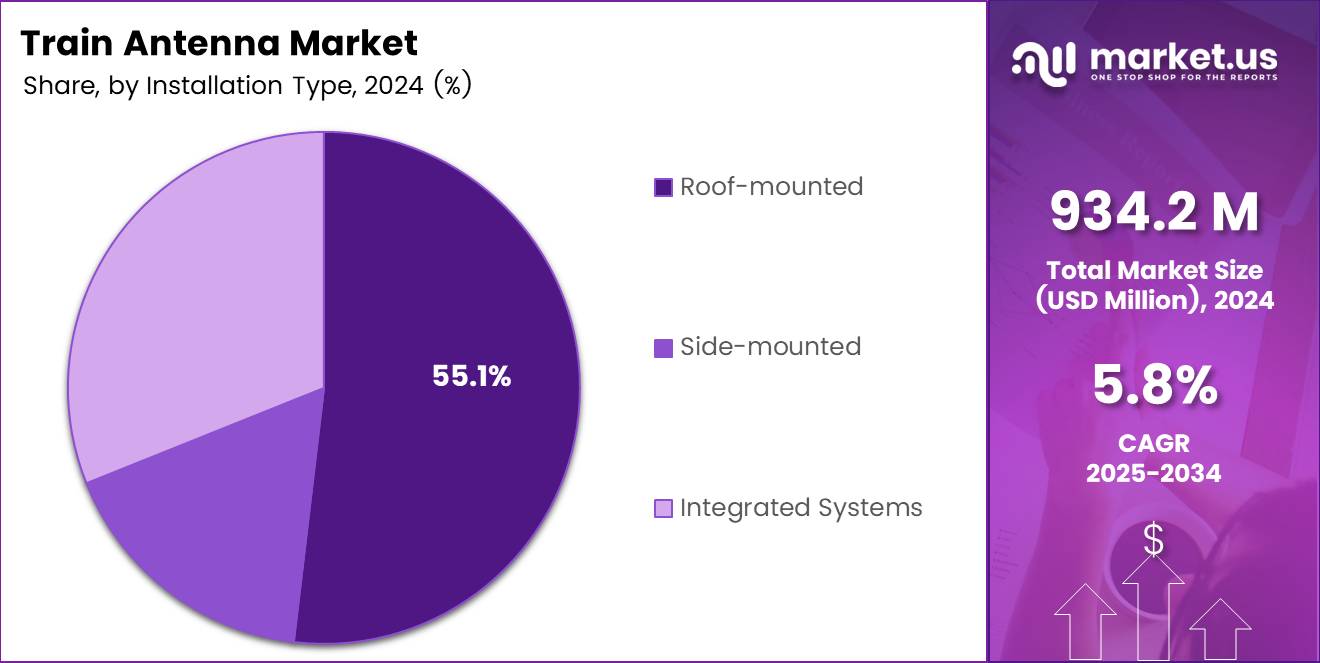 Train Antenna Market
Share, by Installation Type, 2024 (%)

55.1%

Roof-mounted
Side-mounted
Integrated Systems

market.us
ONE STOP SHOP FOR THE REPORTS

934.2 M
Total Market Size (USD Million), 2024

5.8%
CAGR 2025-2034

$